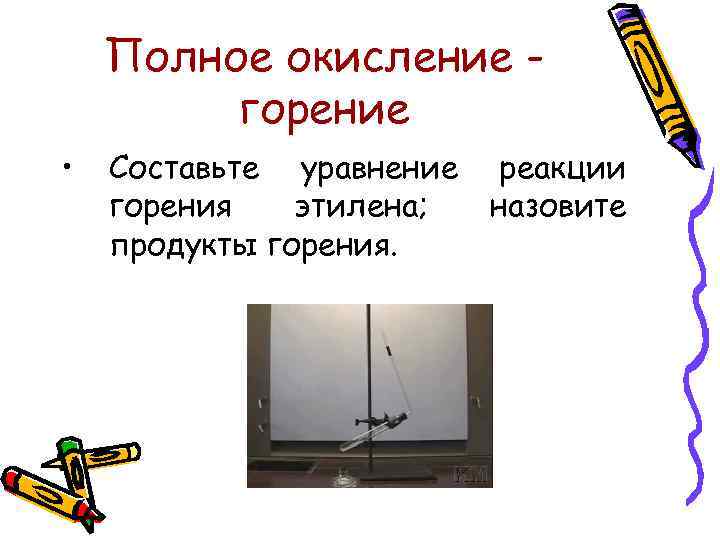 Полное окисление - горение

• Составьте уравнение реакции горения этилена; назовите продукты горения.